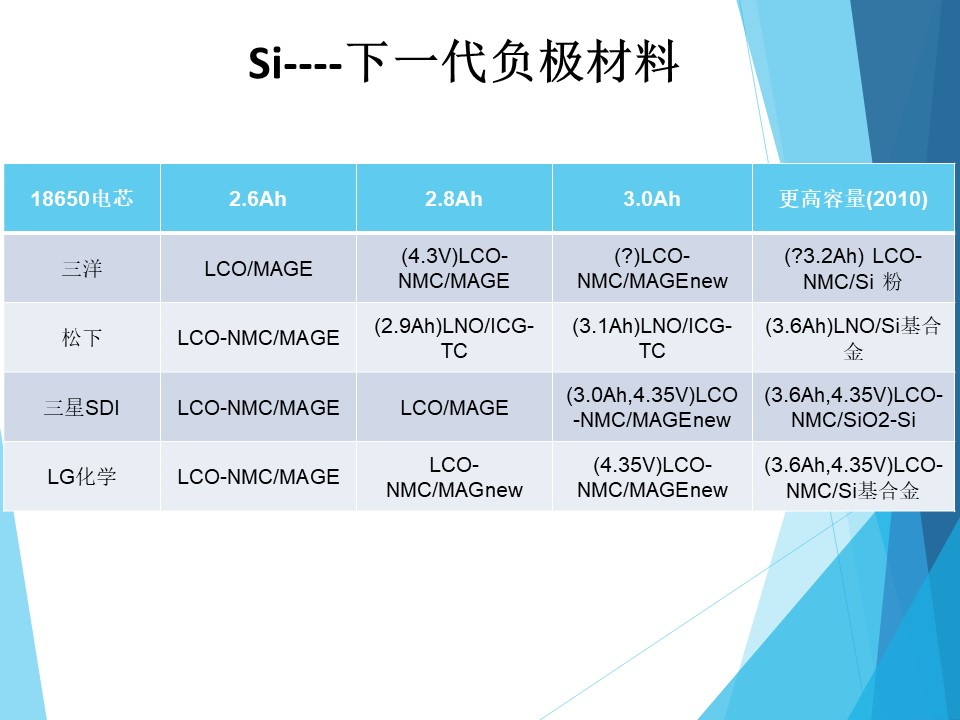 Si----下一代负极材料

| 18650电芯 | 2.6Ah | 2.8Ah | 3.0Ah | 更高容量(2010) |
|---|---|---|---|---|
| 三洋 | LCO/MAGE | (4.3V)LCO-NMC/MAGE | (?)LCO-NMC/MAGEnew | (?3.2Ah) LCO-NMC/Si 粉 |
| 松下 | LCO-NMC/MAGE | (2.9Ah)LNO/ICG-TC | (3.1Ah)LNO/ICG-TC | (3.6Ah)LNO/Si基合金 |
| 三星SDI | LCO-NMC/MAGE | LCO/MAGE | (3.0Ah,4.35V)LCO-NMC/MAGEnew | (3.6Ah,4.35V)LCO-NMC/SiO2-Si |
| LG化学 | LCO-NMC/MAGE | LCO-NMC/MAGnew | (4.35V)LCO-NMC/MAGEnew | (3.6Ah,4.35V)LCO-NMC/Si基合金 |